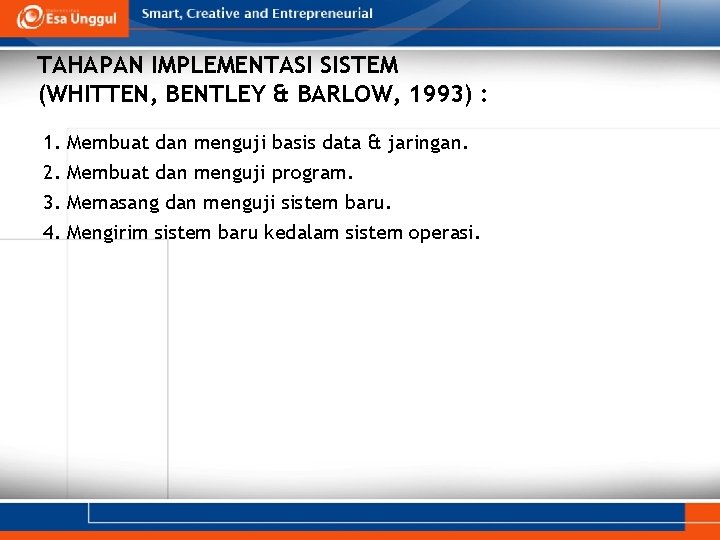 Esa Unggul

Smart, Creative and Entrepreneurial

TAHAPAN IMPLEMENTASI SISTEM (WHITTEN, BENTLEY & BARLOW, 1993) :

1. Membuat dan menguji basis data & jaringan.
2. Membuat dan menguji program.
3. Memasang dan menguji sistem baru.
4. Mengirim sistem baru kedalam sistem operasi.